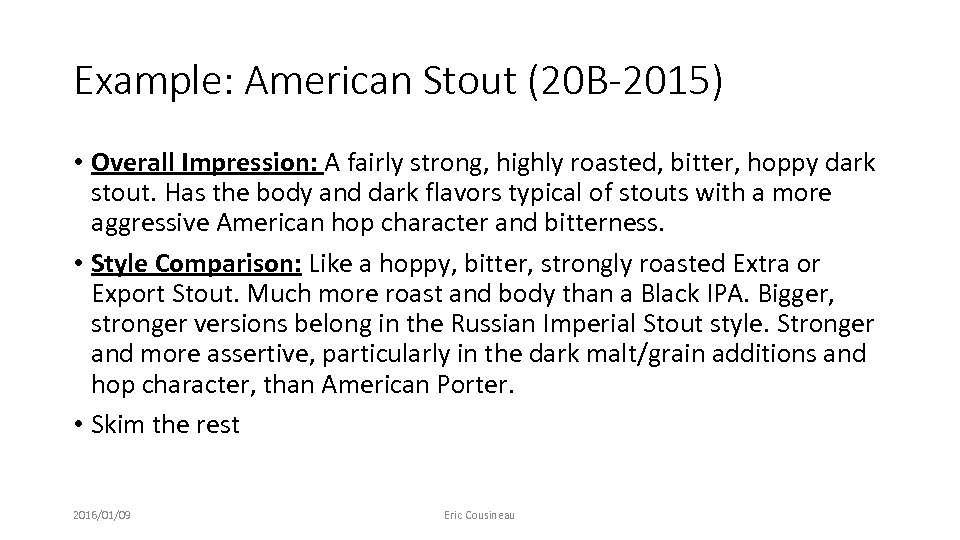 Example: American Stout (20B-2015)

• Overall Impression: A fairly strong, highly roasted, bitter, hoppy dark stout. Has the body and dark flavors typical of stouts with a more aggressive American hop character and bitterness.

• Style Comparison: Like a hoppy, bitter, strongly roasted Extra or Export Stout. Much more roast and body than a Black IPA. Bigger, stronger versions belong in the Russian Imperial Stout style. Stronger and more assertive, particularly in the dark malt/grain additions and hop character, than American Porter.

• Skim the rest

2016/01/09

Eric Cousineau